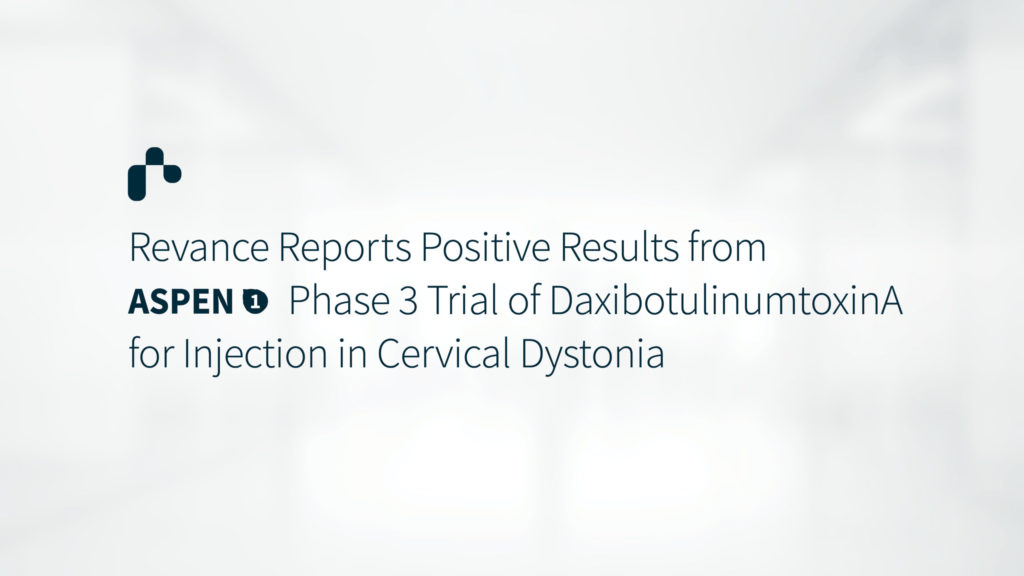 Revance Reports Positive Results from ASPEN 1 Phase 3 Trial of DaxibotulinumtoxinA for Injection in Cervical Dystonia